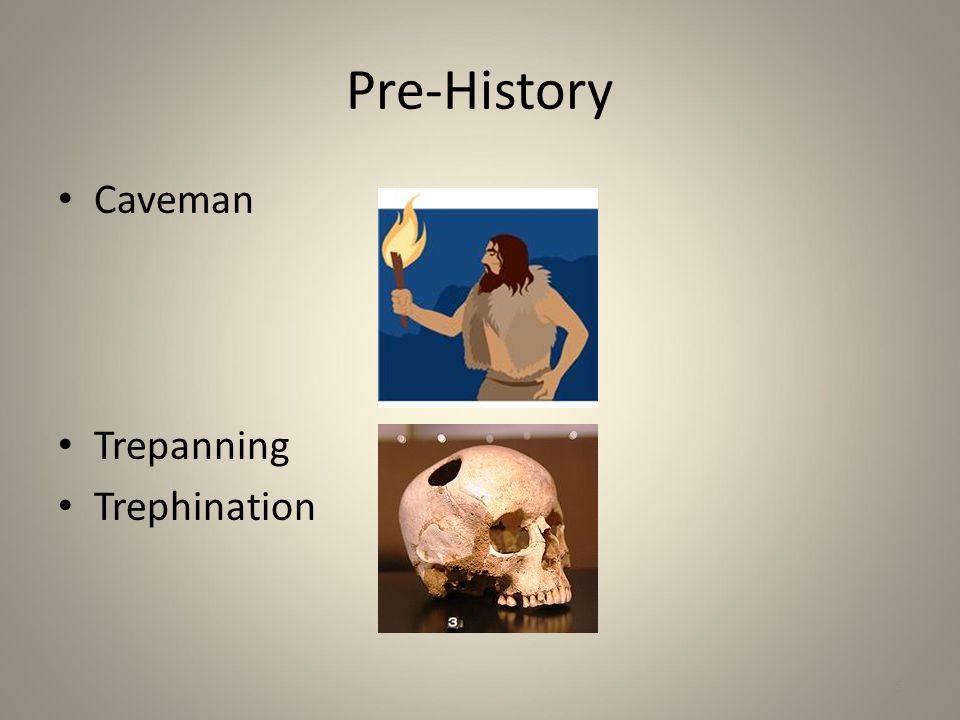 Pre-History

• Caveman

• Trepanning
• Trephination

3